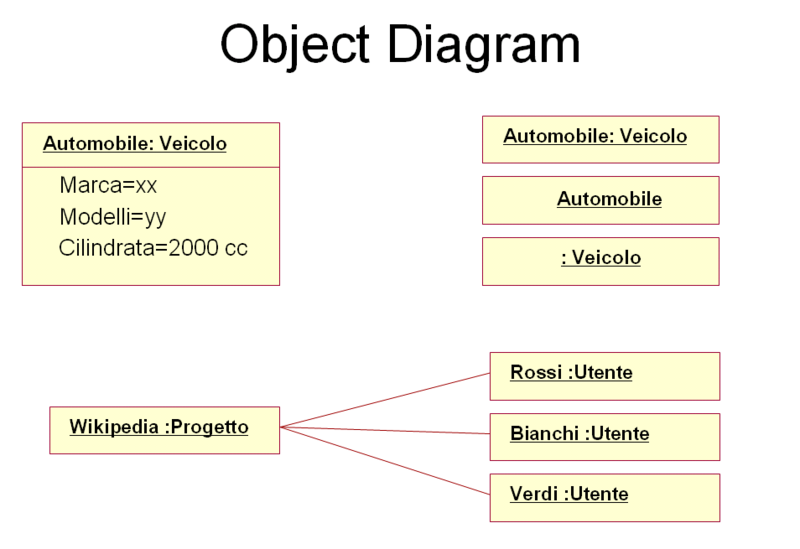 Object Diagram

Automobile: Veicolo

Marca=xx
Modelli=yy
Cilindrata=2000 cc

Automobile: Veicolo

Automobile

: Veicolo

Wikipedia :Progetto

Rossi :Utente

Bianchi :Utente

Verdi :Utente